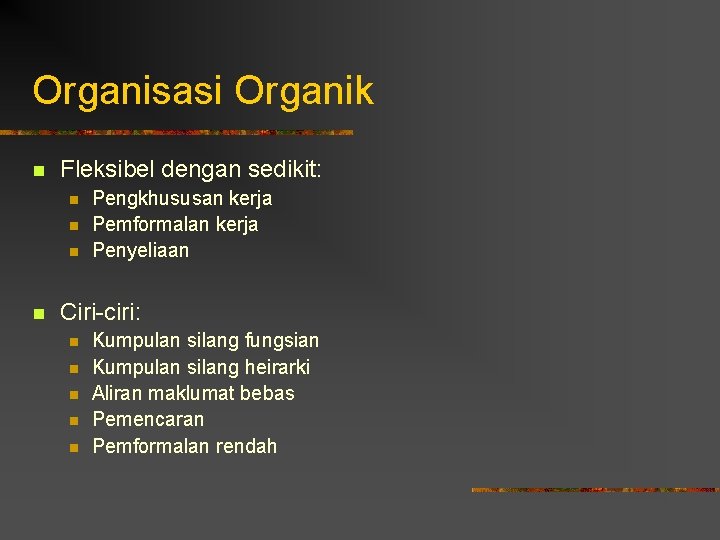 Organisasi Organik

- Fleksibel dengan sedikit:
  - Pengkhususan kerja
  - Pemformalan kerja
  - Penyeliaan

- Ciri-ciri:
  - Kumpulan silang fungsian
  - Kumpulan silang heirarki
  - Aliran maklumat bebas
  - Pemencaran
  - Pemformalan rendah